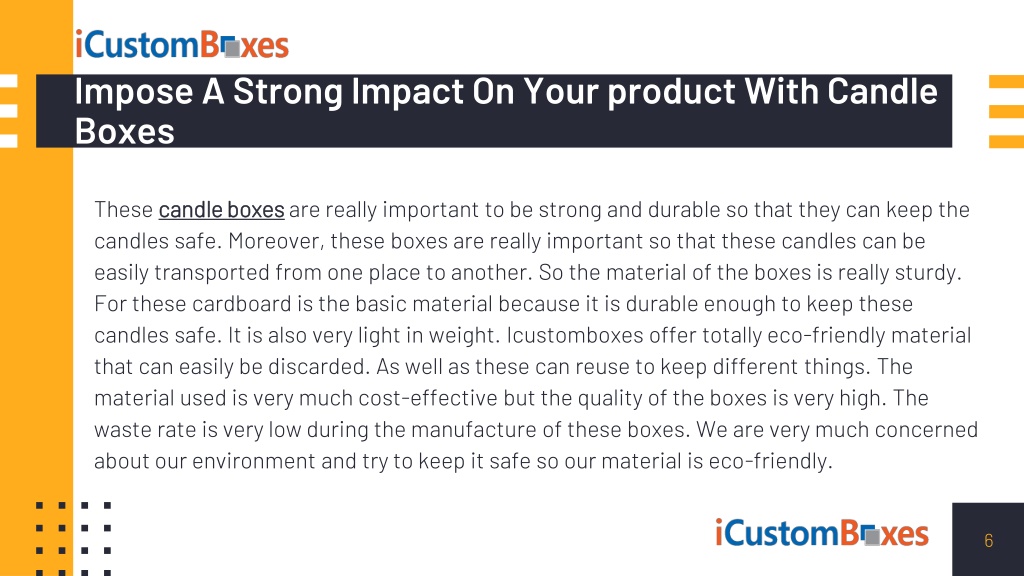 iCustomBoxes

Impose A Strong Impact On Your product With Candle Boxes

These candle boxes are really important to be strong and durable so that they can keep the candles safe. Moreover, these boxes are really important so that these candles can be easily transported from one place to another. So the material of the boxes is really sturdy. For these cardboard is the basic material because it is durable enough to keep these candles safe. It is also very light in weight. Icustomboxes offer totally eco-friendly material that can easily be discarded. As well as these can reuse to keep different things. The material used is very much cost-effective but the quality of the boxes is very high. The waste rate is very low during the manufacture of these boxes. We are very much concerned about our environment and try to keep it safe so our material is eco-friendly.

iCustomBoxes

6